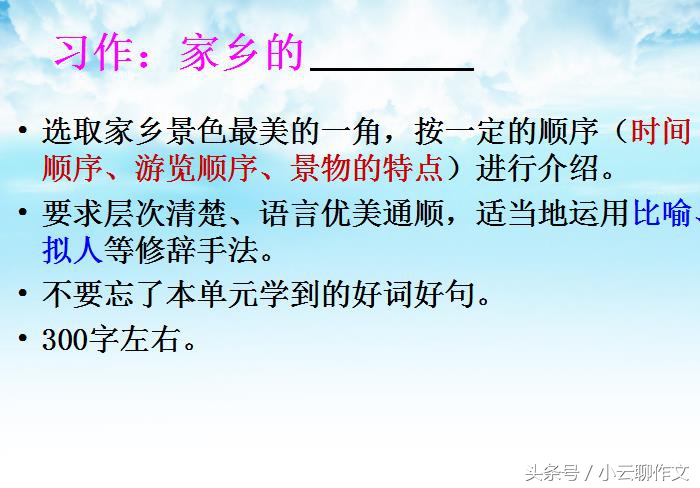 习作：家乡的________

• 选取家乡景色最美的一角，按一定的顺序（时间顺序、游览顺序、景物的特点）进行介绍。

• 要求层次清楚、语言优美通顺，适当地运用比喻、拟人等修辞手法。

• 不要忘了本单元学到的好词好句。

• 300字左右。

头条号 / 小云聊作文